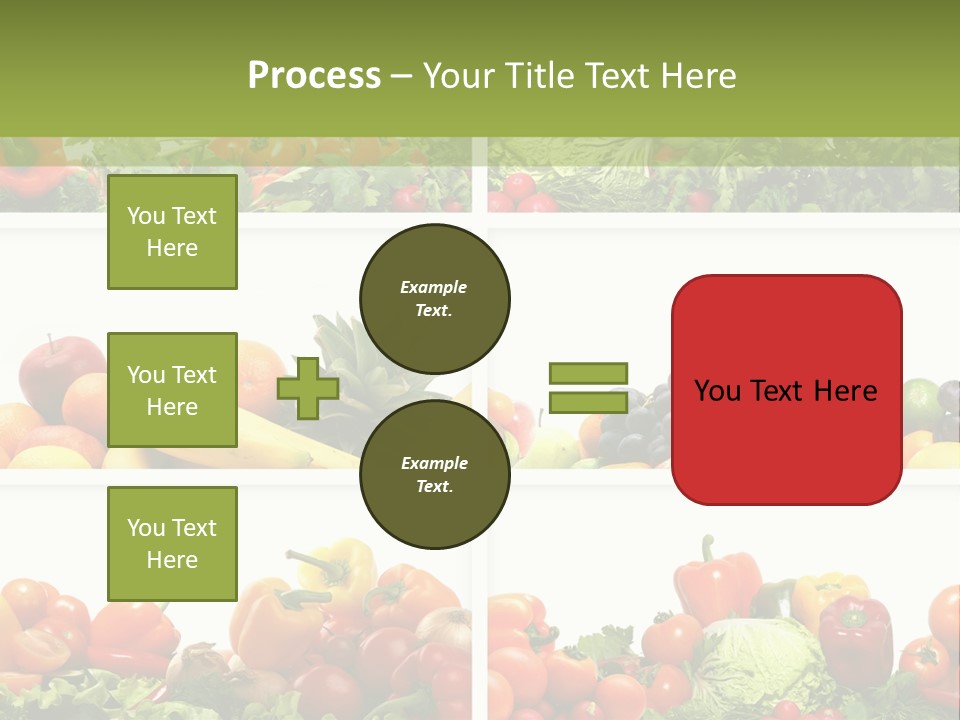 Process – Your Title Text Here

You Text Here

You Text Here

You Text Here

Example Text.

Example Text.

You Text Here